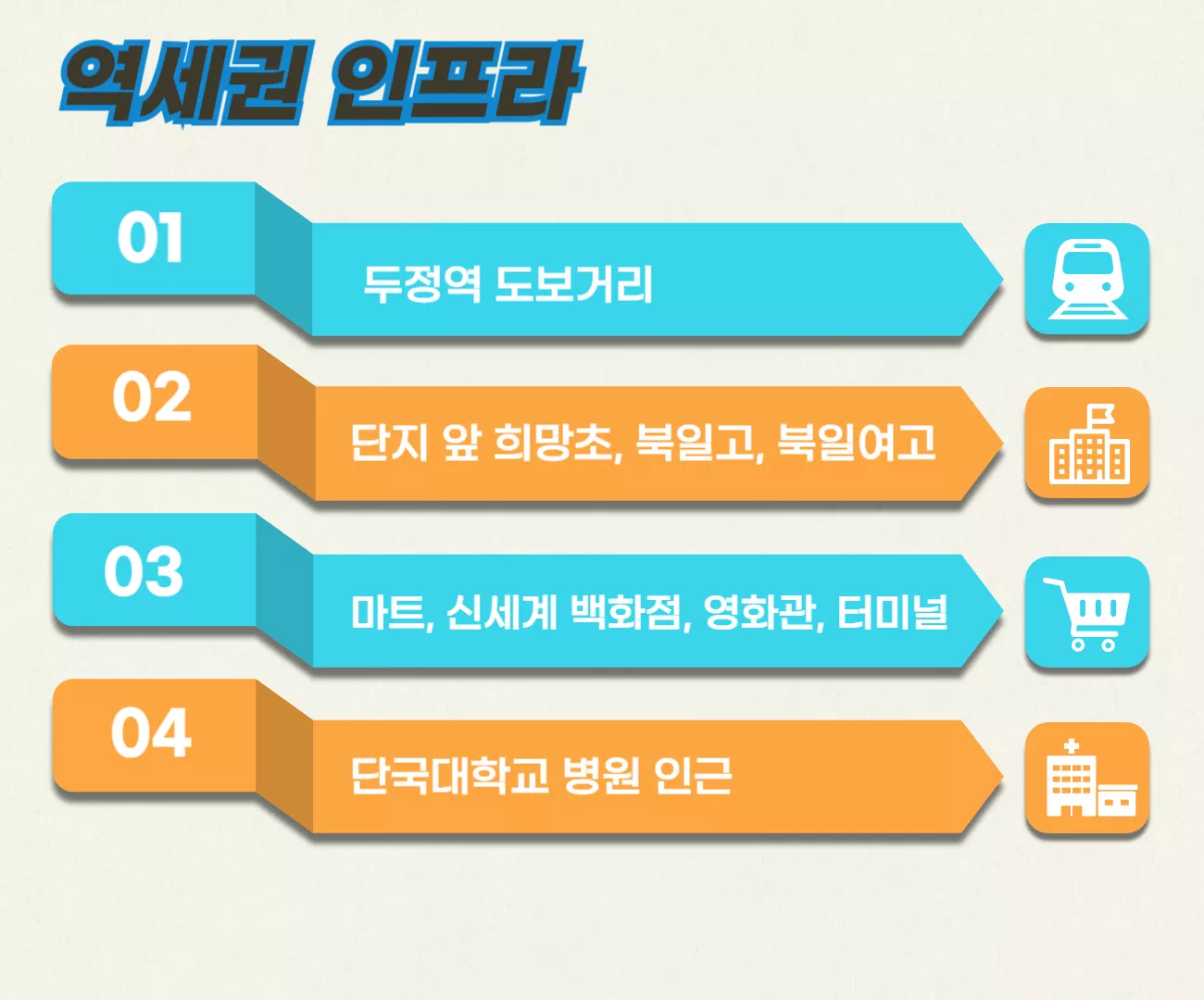 역세권 인프라

01
두정역 도보거리

02
단지 앞 희망초, 북일고, 북일여고

03
마트, 신세계 백화점, 영화관, 터미널

04
단국대학교 병원 인근